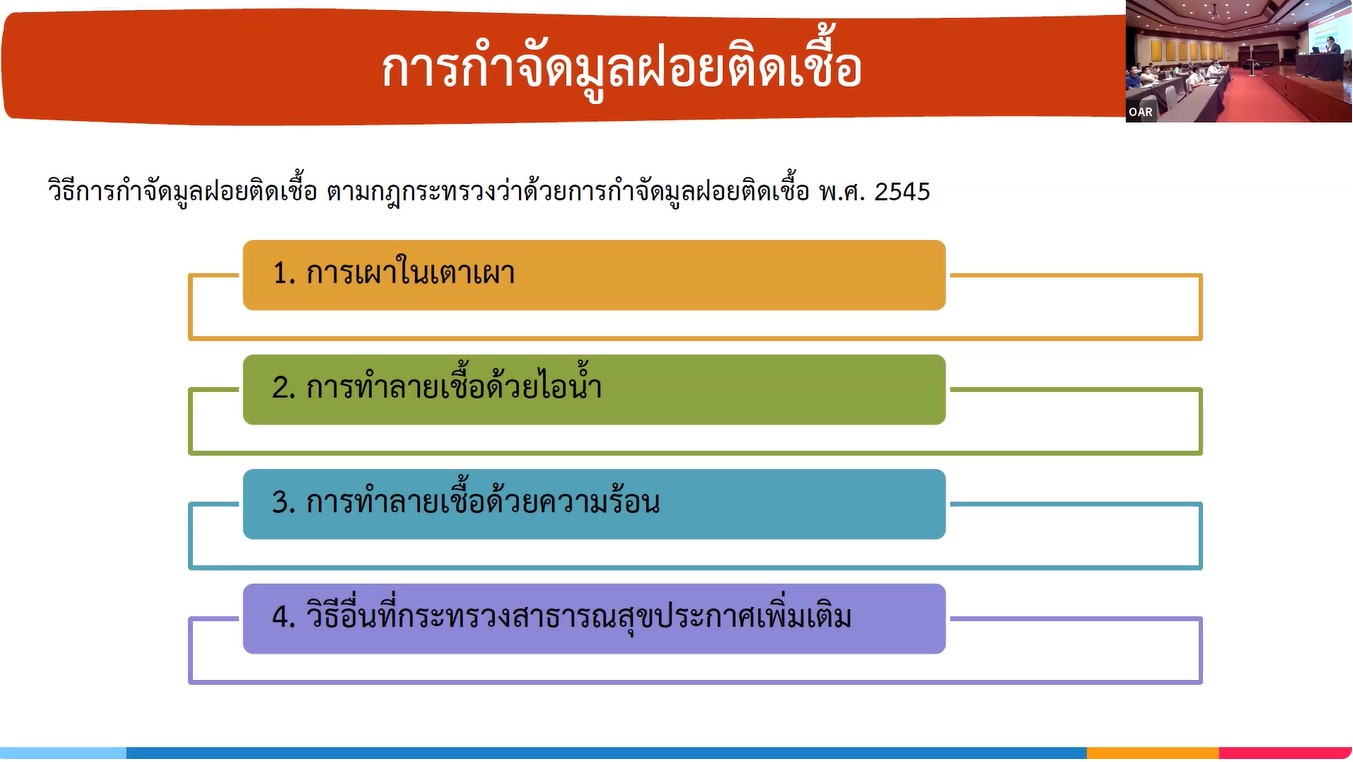 การกำจัดมูลฝอยติดเชื้อ

OAR

วิธีการกำจัดมูลฝอยติดเชื้อ ตามกฎกระทรวงว่าด้วยการกำจัดมูลฝอยติดเชื้อ พ.ศ. 2545

1. การเผาในเตาเผา

2. การทำลายเชื้อด้วยไอน้ำ

3. การทำลายเชื้อด้วยความร้อน

4. วิธีอื่นที่กระทรวงสาธารณสุขประกาศเพิ่มเติม